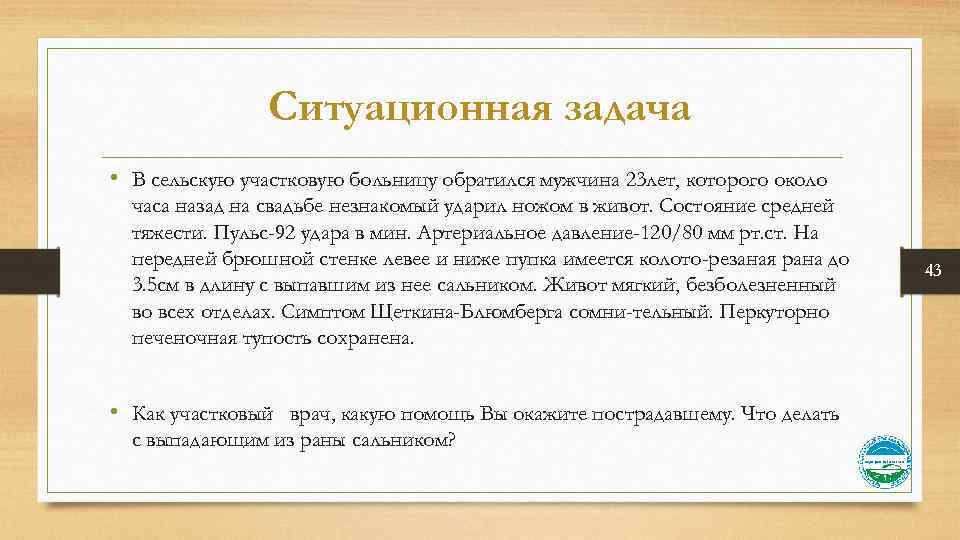 Ситуационная задача

• В сельскую участковую больницу обратился мужчина 23лет, которого около часа назад на свадьбе незнакомый ударил ножом в живот. Состояние средней тяжести. Пульс-92 удара в мин. Артериальное давление-120/80 мм рт.ст. На передней брюшной стенке левее и ниже пупка имеется колото-резаная рана до 3.5см в длину с выпавшим из нее сальником. Живот мягкий, безболезненный во всех отделах. Симптом Щеткина-Блюмберга сомни-тельный. Перкуторно печеночная тупость сохранена.

• Как участковый врач, какую помощь Вы окажите пострадавшему. Что делать с выпадающим из раны сальником?

43